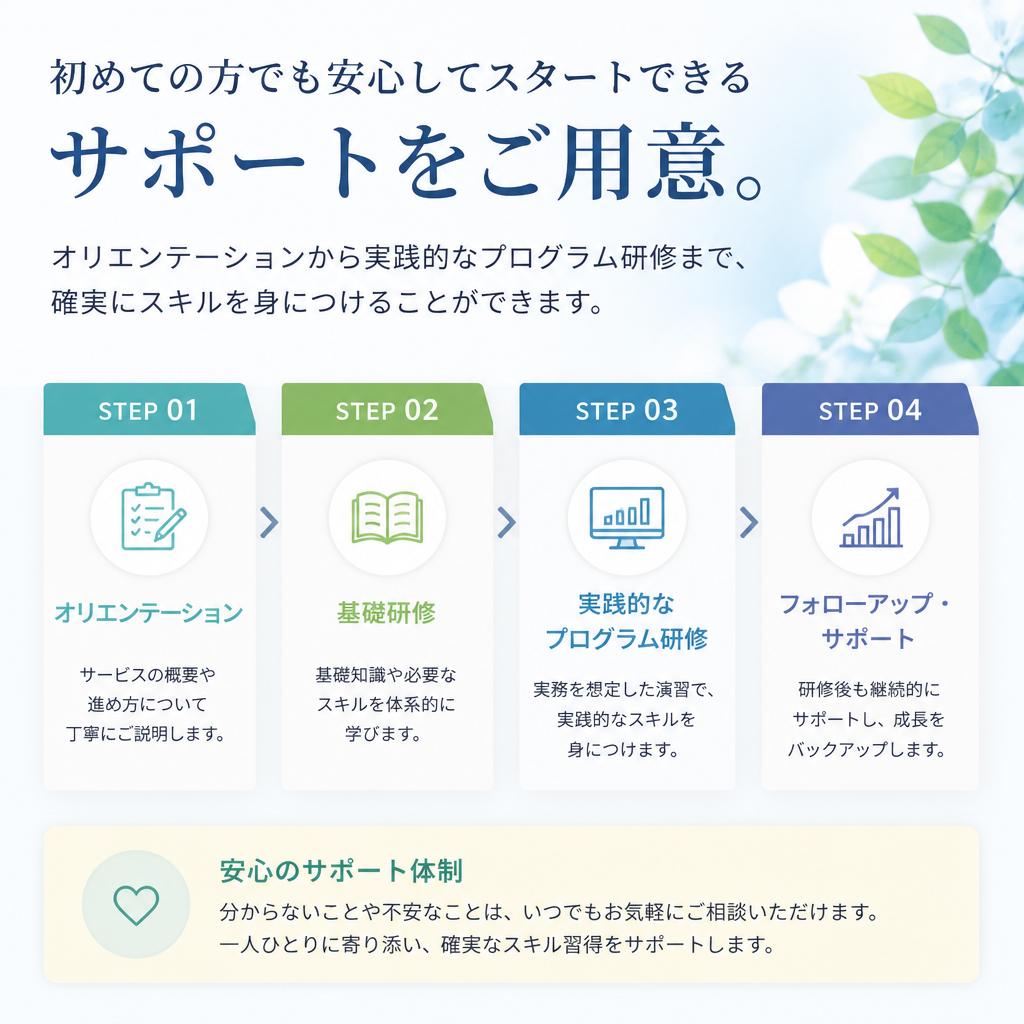 初めての方でも安心してスタートできる
サポートをご用意。

オリエンテーションから実践的なプログラム研修まで、確実にスキルを身につけることができます。

STEP 01
オリエンテーション
サービスの概要や進め方について丁寧にご説明します。

STEP 02
基礎研修
基礎知識や必要なスキルを体系的に学びます。

STEP 03
実践的なプログラム研修
実務を想定した演習で、実践的なスキルを身につけます。

STEP 04
フォローアップ・サポート
研修後も継続的にサポートし、成長をバックアップします。

安心のサポート体制
分からないことや不安なことは、いつでもお気軽にご相談いただけます。
一人ひとりに寄り添い、確実なスキル習得をサポートします。